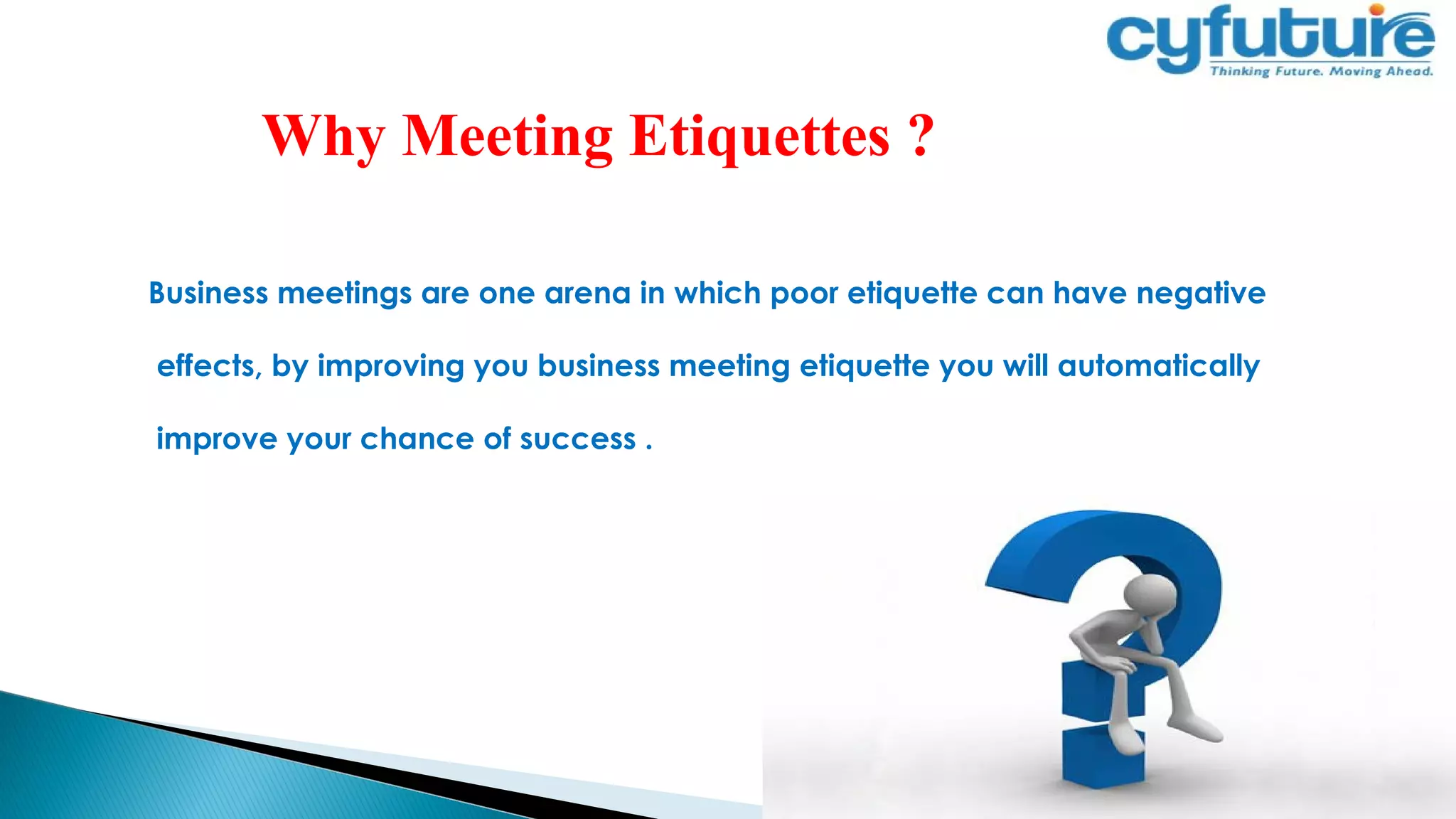 cyfuture
Thinking Future. Moving Ahead.

Why Meeting Etiquettes ?

Business meetings are one arena in which poor etiquette can have negative effects, by improving you business meeting etiquette you will automatically improve your chance of success .